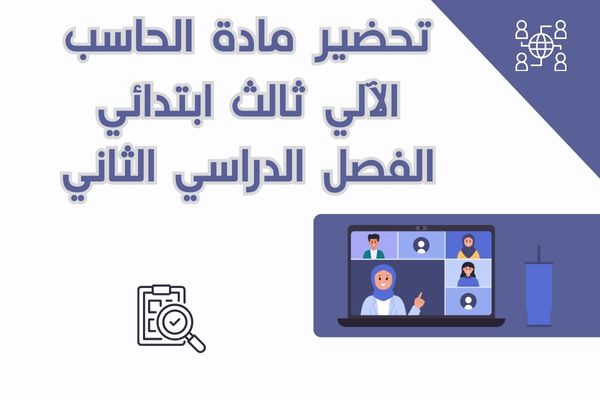 تحضير مادة الحاسب الآلي ثالث ابتدائي الفصل الدراسي الثاني